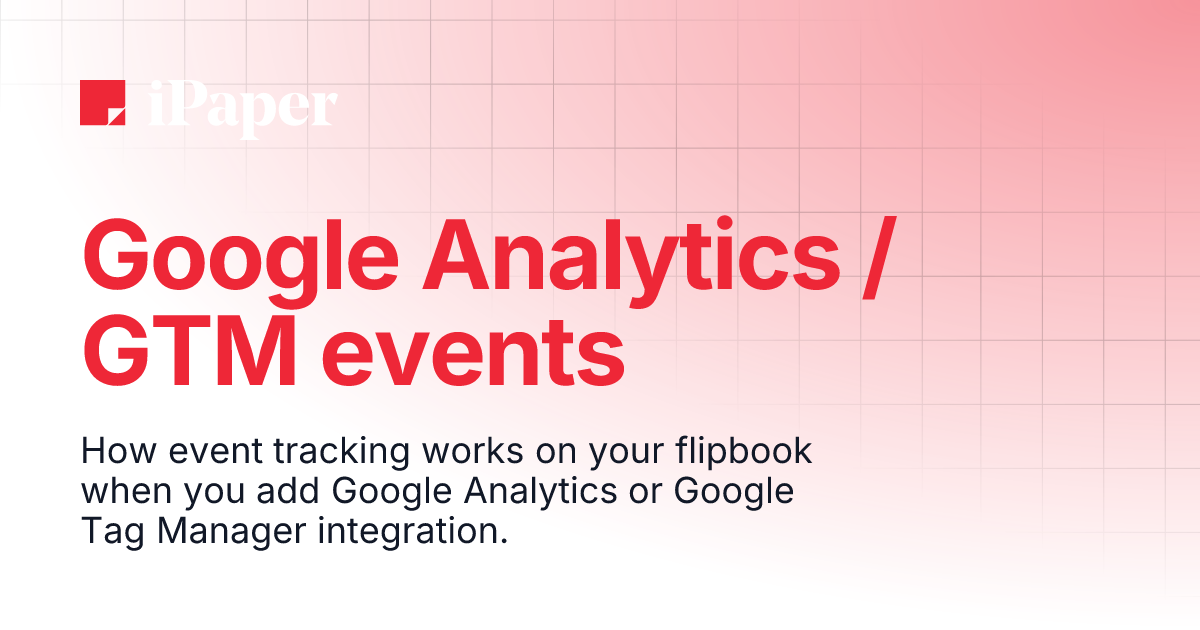 iPaper

Google Analytics / GTM events

How event tracking works on your flipbook when you add Google Analytics or Google Tag Manager integration.